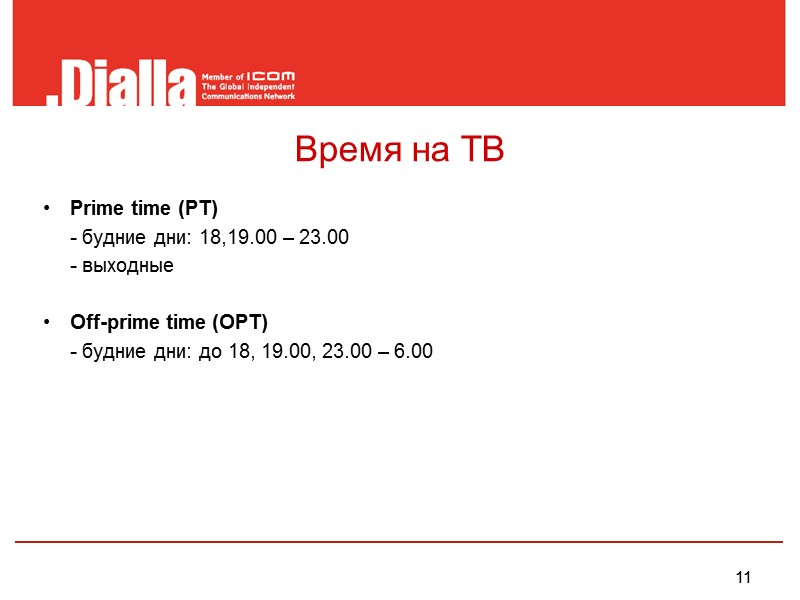 .Dialla Member of ICOM The Global Independent Communications Network

Время на ТВ

• **Prime time (PT)**
- будние дни: 18,19.00 – 23.00
- выходные

• **Off-prime time (OPT)**
- будние дни: до 18, 19.00, 23.00 – 6.00

11